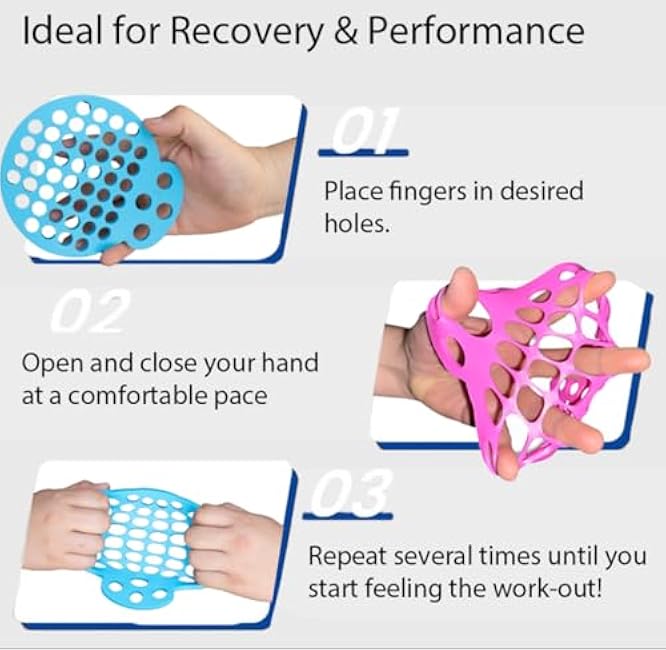 Ideal for Recovery & Performance

01

Place fingers in desired holes.

02

Open and close your hand at a comfortable pace

03

Repeat several times until you start feeling the work-out!